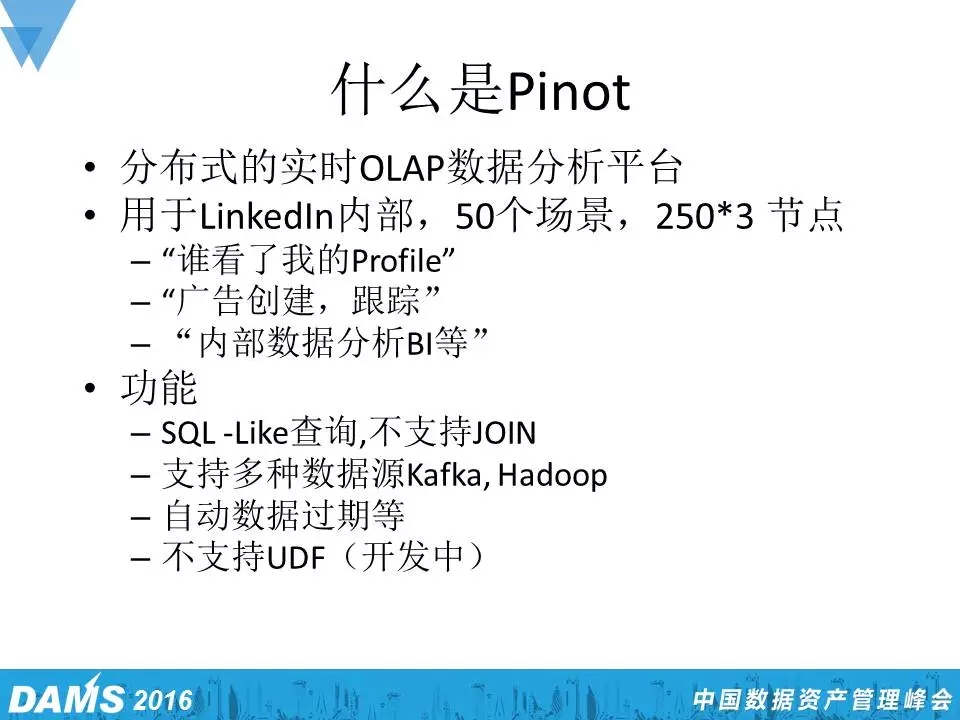 什么是Pinot

• 分布式的实时OLAP数据分析平台
• 用于LinkedIn内部，50个场景，250*3 节点
– “谁看了我的Profile”
– “广告创建，跟踪”
– “内部数据分析BI等”
• 功能
– SQL -Like查询,不支持JOIN
– 支持多种数据源Kafka, Hadoop
– 自动数据过期等
– 不支持UDF（开发中）

DAMS 2016 中国数据资产管理峰会